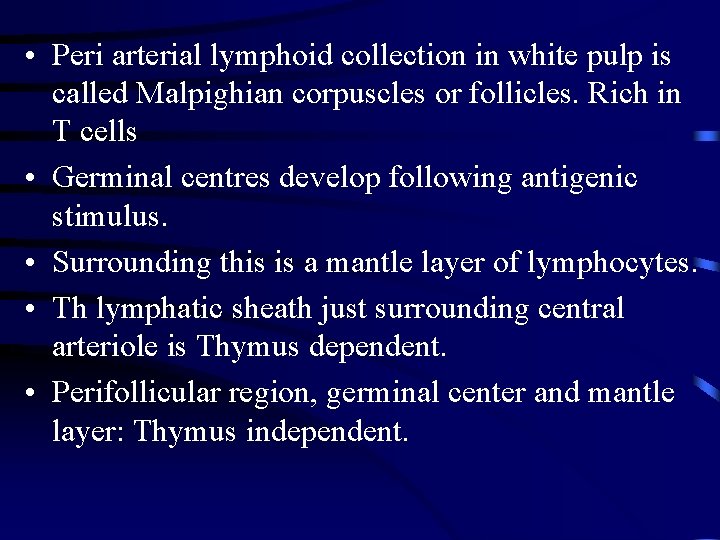 • Peri arterial lymphoid collection in white pulp is called Malpighian corpuscles or follicles. Rich in T cells

• Germinal centres develop following antigenic stimulus.

• Surrounding this is a mantle layer of lymphocytes.

• Th lymphatic sheath just surrounding central arteriole is Thymus dependent.

• Perifollicular region, germinal center and mantle layer: Thymus independent.